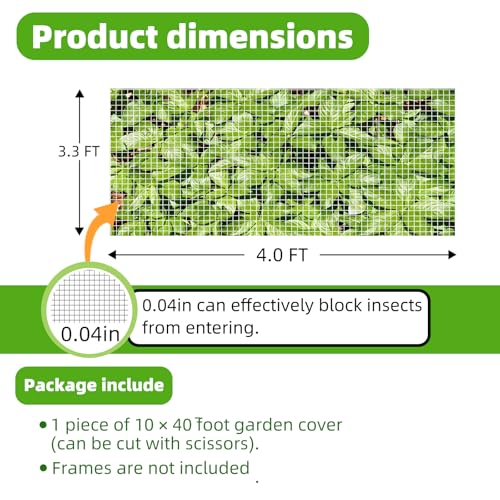 Product dimensions

3.3 FT

4.0 FT

0.04in

0.04in can effectively block insects from entering.

Package include

• 1 piece of 10 × 40 foot garden cover (can be cut with scissors).

• Frames are not included